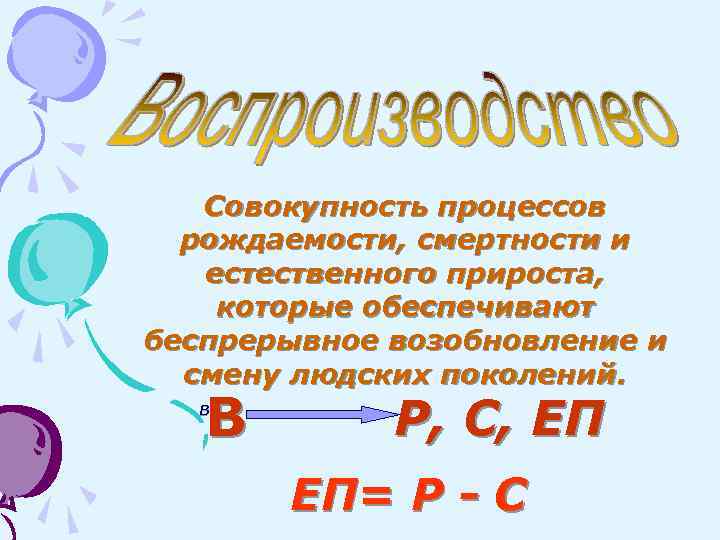 Воспроизводство

Совокупность процессов рождаемости, смертности и естественного прироста, которые обеспечивают беспрерывное возобновление и смену людских поколений.

в В → Р, С, ЕП

ЕП= Р - С